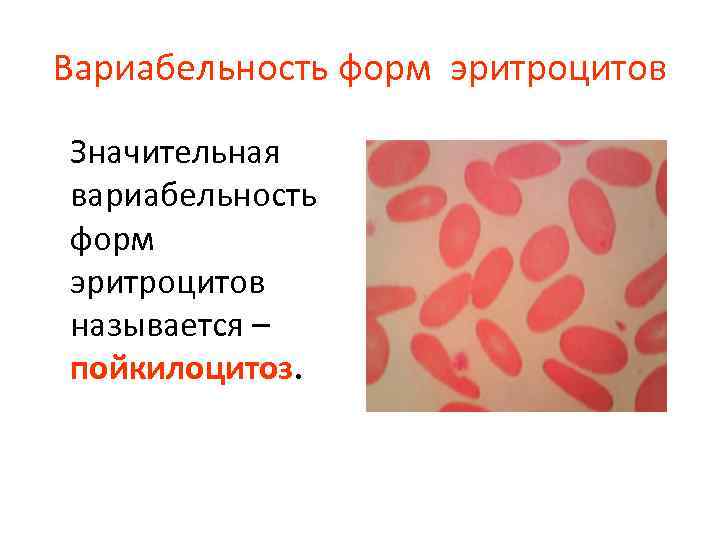 Вариабельность форм эритроцитов

Значительная вариабельность форм эритроцитов называется – пойкилоцитоз.